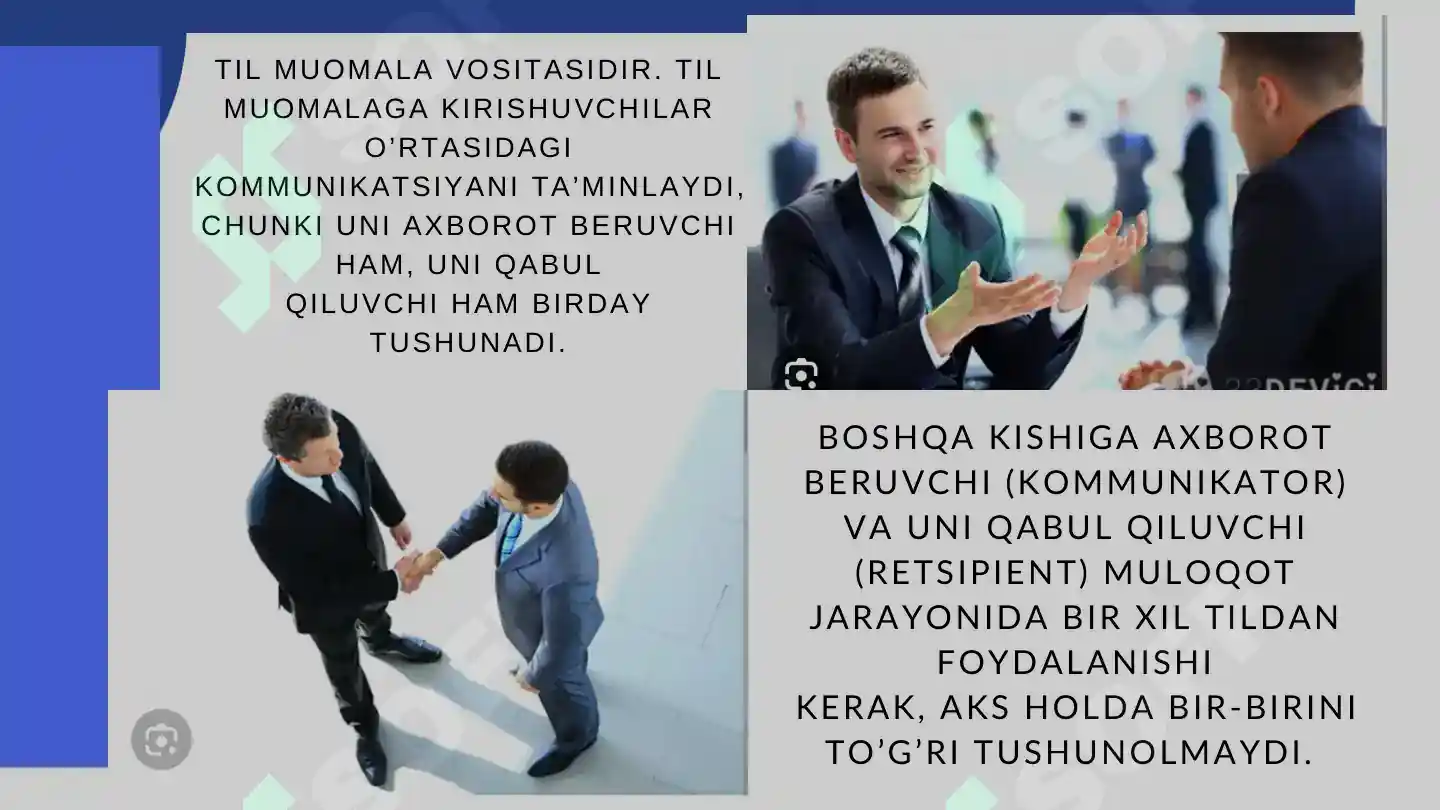 TIL MUOMALA VOSITASIDIR. TIL MUOMALAGA KIRISHUVCHILAR O'RTASIDAGI KOMMUNIKATSIYANI TA'MINLAYDI, CHUNKI UNI AXBOROT BERUVCHI HAM, UNI QABUL QILUVCHI HAM BIRDAY TUSHUNADI.

BOSHQA KISHIGA AXBOROT BERUVCHI (KOMMUNIKATOR) VA UNI QABUL QILUVCHI (RETSIPIENT) MULOQOT JARAYONIDA BIR XIL TILDAN FOYDALANISHI KERAK, AKS HOLDA BIR-BIRINI TO'G'RI TUSHUNOLMAYDI.